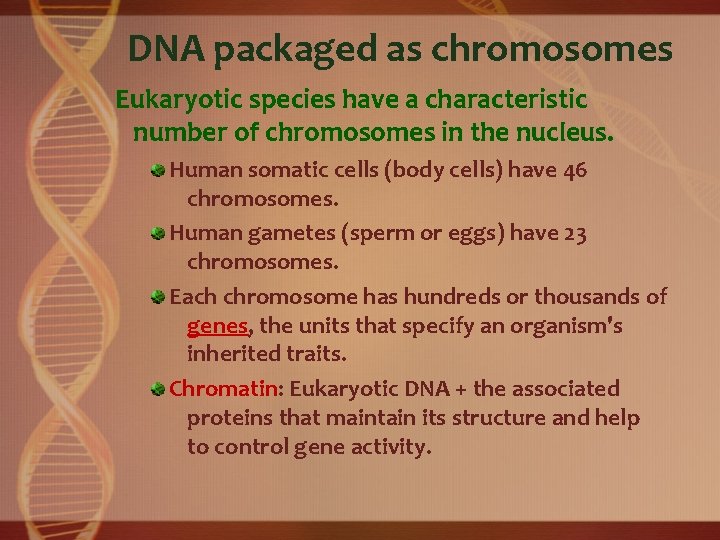 DNA packaged as chromosomes

Eukaryotic species have a characteristic number of chromosomes in the nucleus.

Human somatic cells (body cells) have 46 chromosomes.

Human gametes (sperm or eggs) have 23 chromosomes.

Each chromosome has hundreds or thousands of genes, the units that specify an organism's inherited traits.

Chromatin: Eukaryotic DNA + the associated proteins that maintain its structure and help to control gene activity.